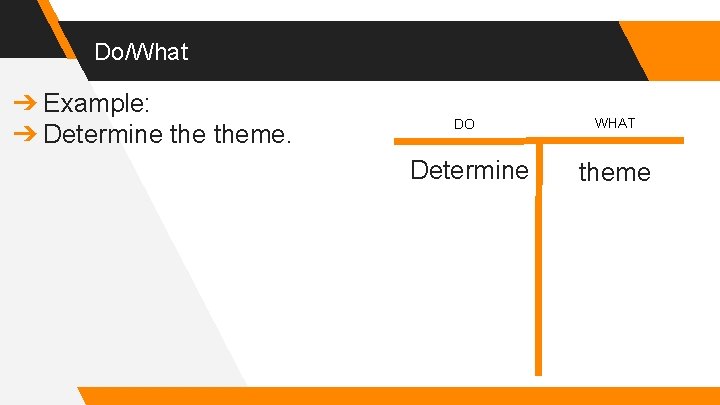 Do/What

➔ Example:
➔ Determine the theme.

| DO | WHAT |
|---|---|
| Determine | theme |